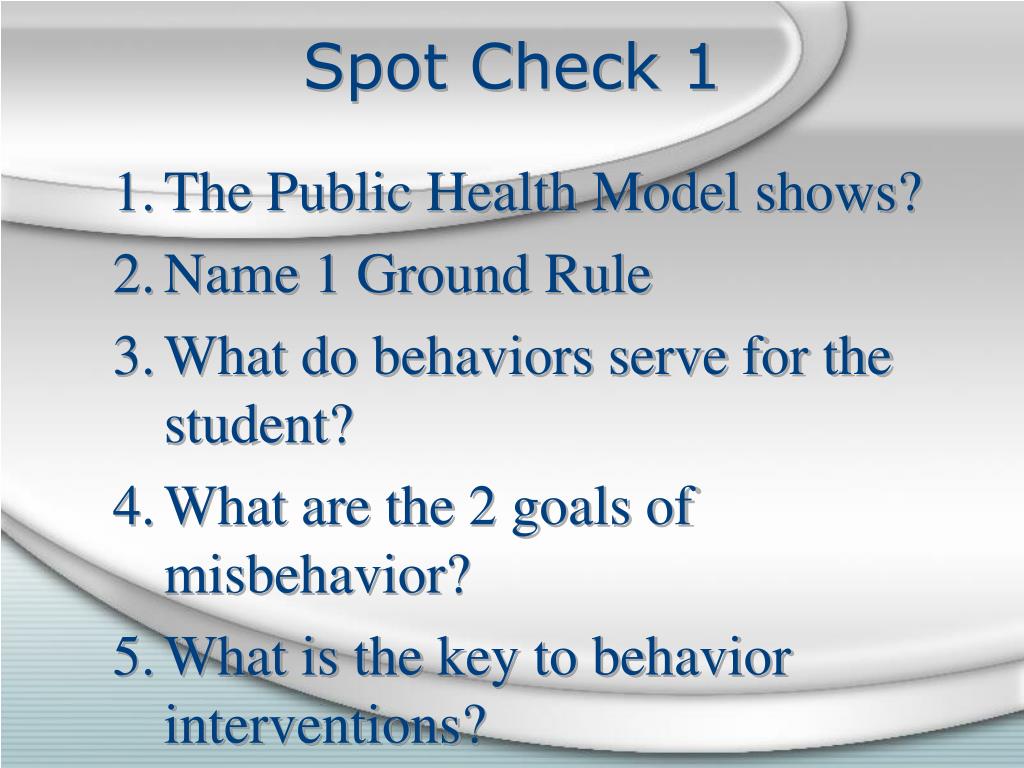 Spot Check 1

1. The Public Health Model shows?
2. Name 1 Ground Rule
3. What do behaviors serve for the student?
4. What are the 2 goals of misbehavior?
5. What is the key to behavior interventions?